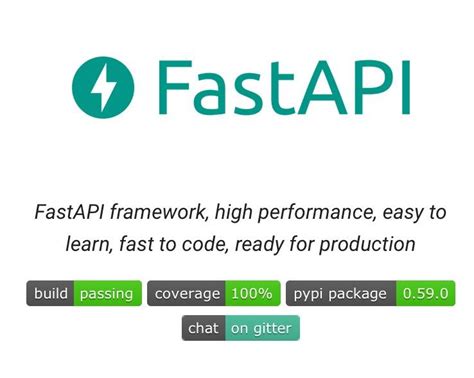 FastAPI

FastAPI framework, high performance, easy to learn, fast to code, ready for production

build passing coverage 100% pypi package 0.59.0

chat on gitter